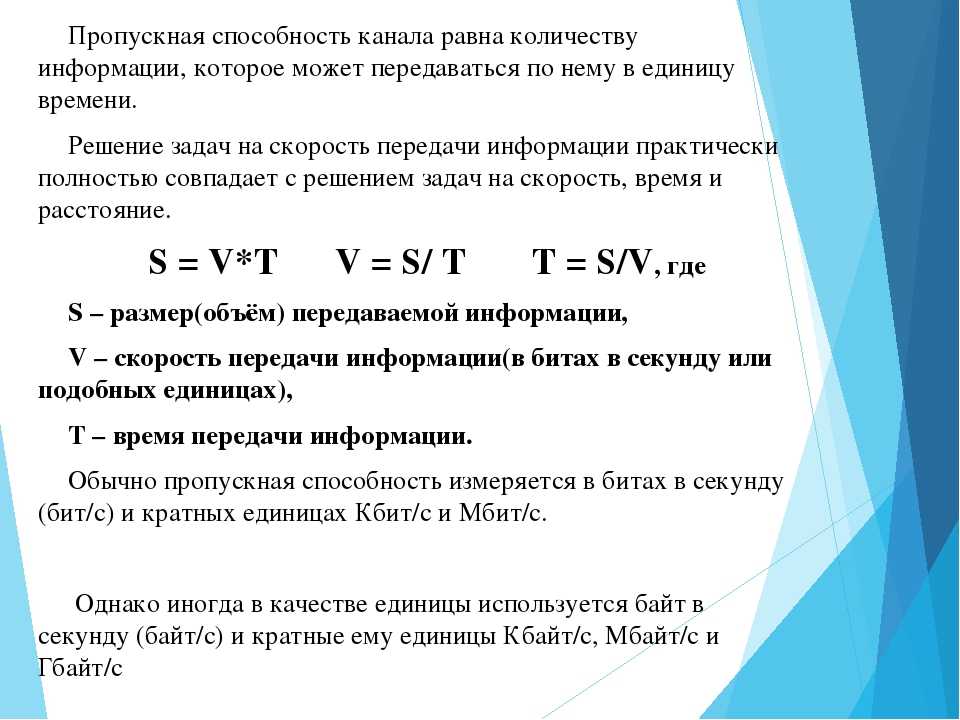 Пропускная способность канала равна количеству информации, которое может передаваться по нему в единицу времени.

Решение задач на скорость передачи информации практически полностью совпадает с решением задач на скорость, время и расстояние.

$S = V*T$   $V = S/T$   $T = S/V$, где

S – размер(объём) передаваемой информации,

V – скорость передачи информации(в битах в секунду или подобных единицах),

T – время передачи информации.

Обычно пропускная способность измеряется в битах в секунду (бит/с) и кратных единицах Кбит/с и Мбит/с.

Однако иногда в качестве единицы используется байт в секунду (байт/с) и кратные ему единицы Кбайт/с, Мбайт/с и Гбайт/с